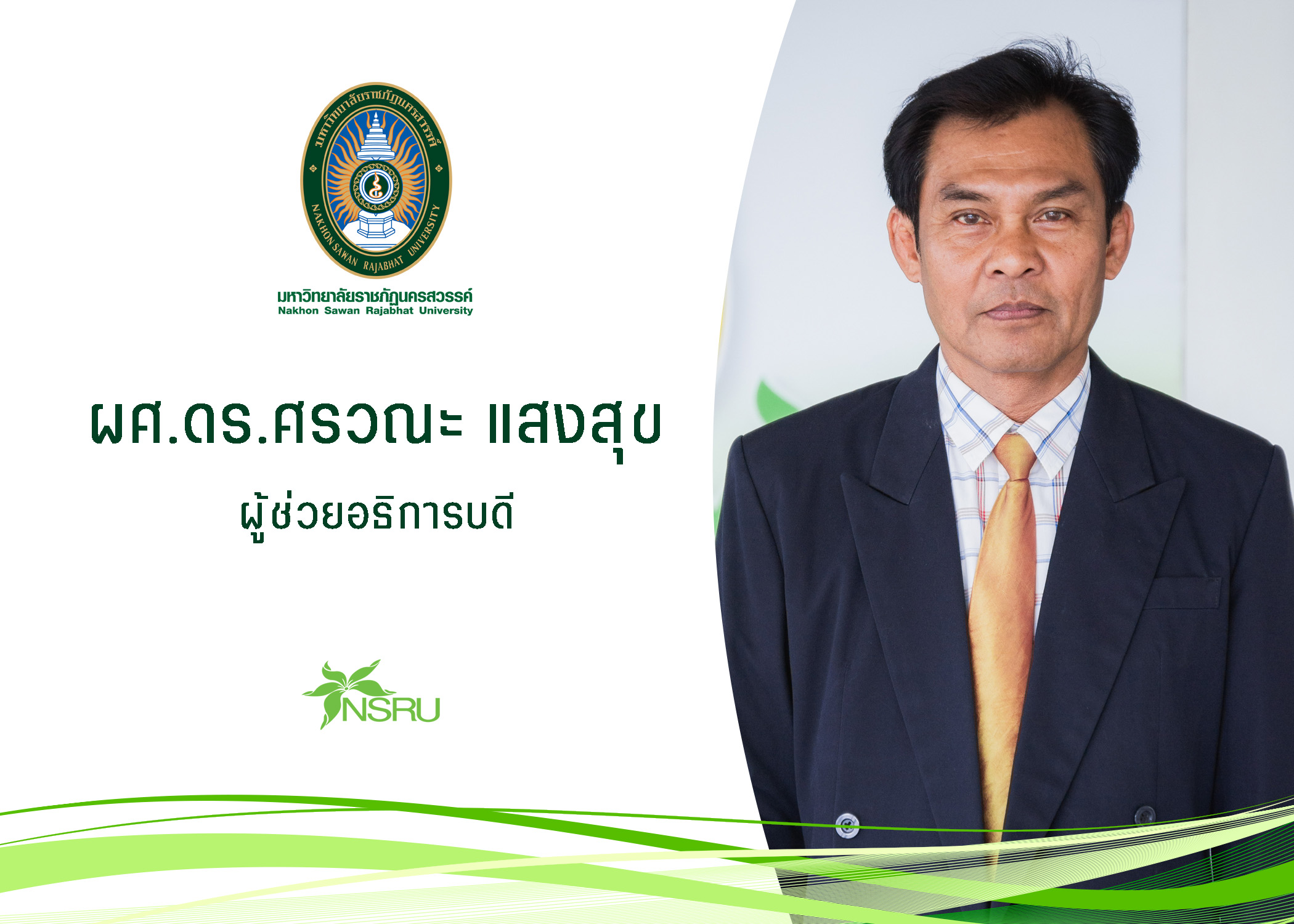 มหาวิทยาลัยราชภัฏนครสวรรค์
NAKHON SAWAN RAJABHAT UNIVERSITY

มหาวิทยาลัยราชภัฏนครสวรรค์
Nakhon Sawan Rajabhat University

ผศ.ดร.ศรวณะ แสงสุข
ผู้ช่วยอธิการบดี

NSRU